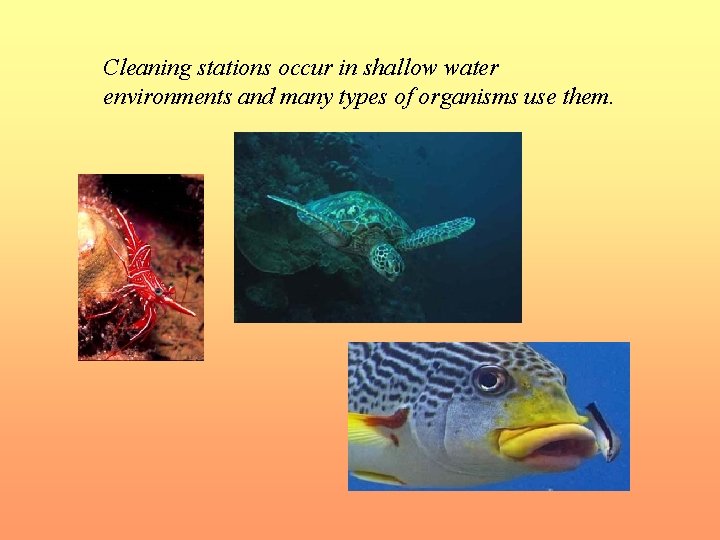 Cleaning stations occur in shallow water environments and many types of organisms use them.